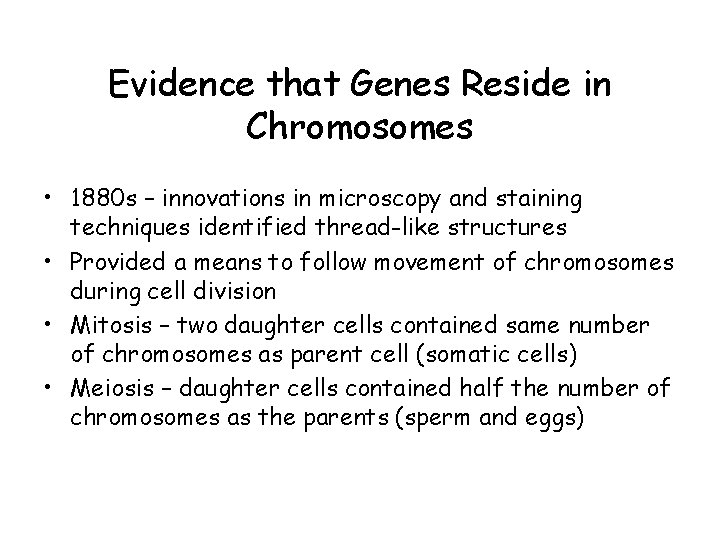 Evidence that Genes Reside in Chromosomes

• 1880s – innovations in microscopy and staining techniques identified thread-like structures
• Provided a means to follow movement of chromosomes during cell division
• Mitosis – two daughter cells contained same number of chromosomes as parent cell (somatic cells)
• Meiosis – daughter cells contained half the number of chromosomes as the parents (sperm and eggs)